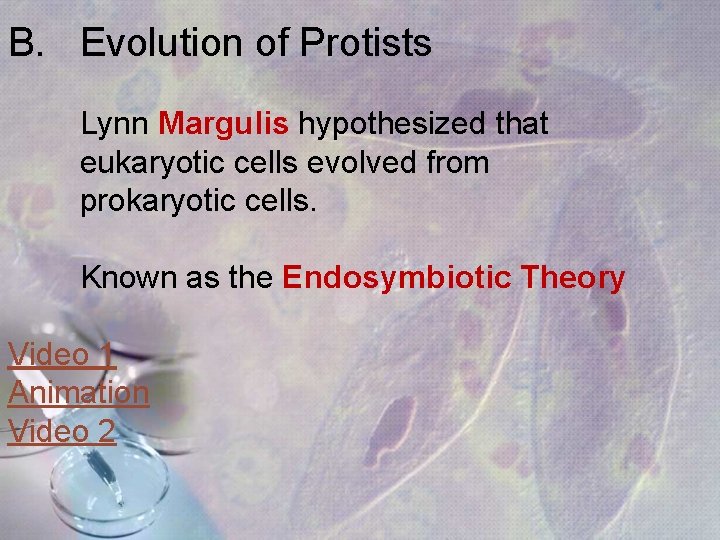 B. Evolution of Protists

Lynn Margulis hypothesized that eukaryotic cells evolved from prokaryotic cells.

Known as the Endosymbiotic Theory

Video 1
Animation
Video 2